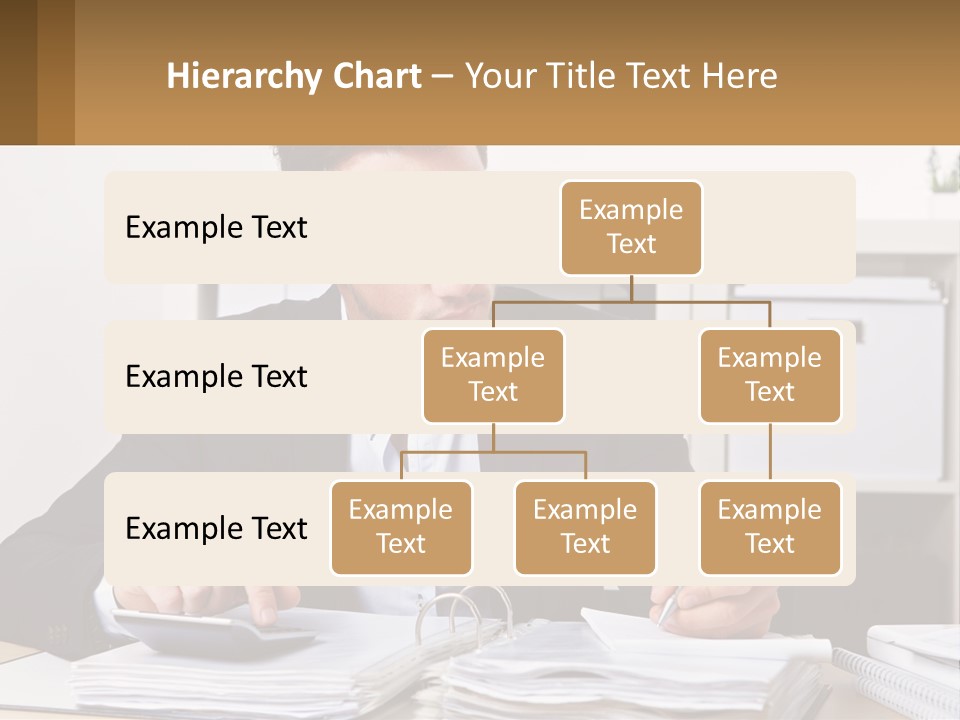 Hierarchy Chart – Your Title Text Here

Example Text

Example Text

Example Text

Example Text

Example Text

Example Text

Example Text

Example Text

Example Text